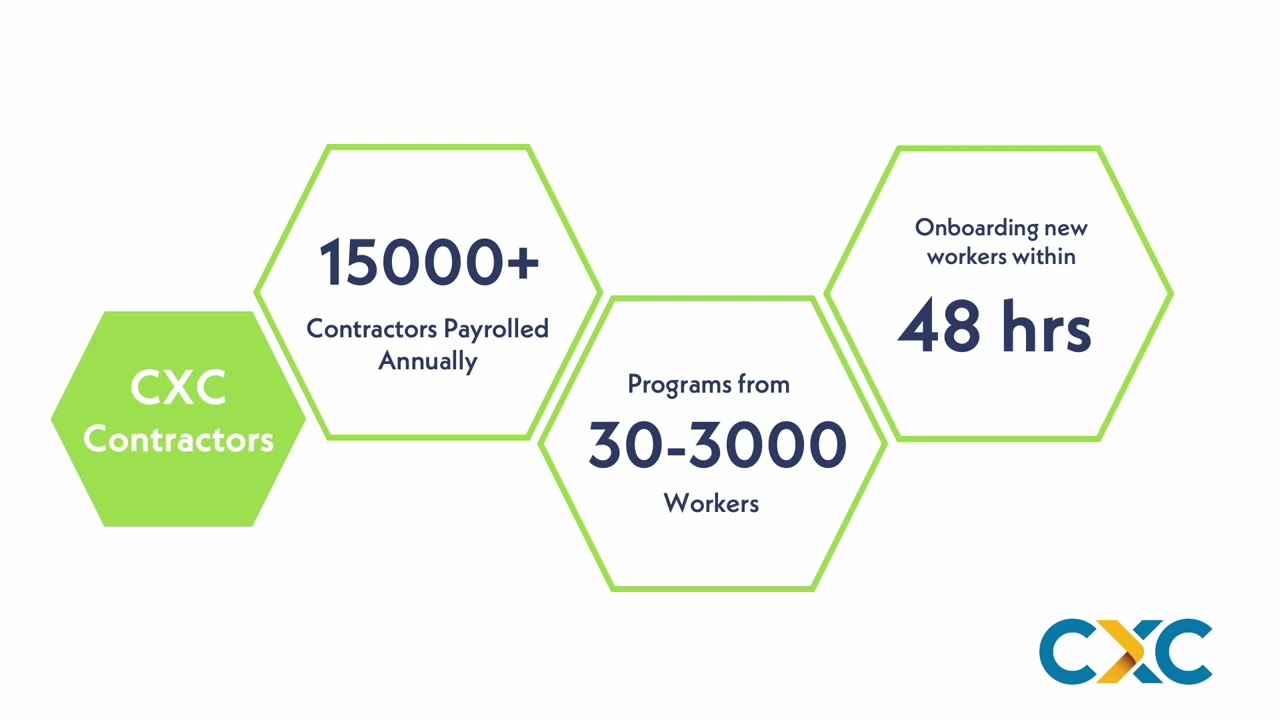 CXC Contractors

15000+
Contractors Payrolled Annually

Programs from
30-3000
Workers

Onboarding new workers within
48 hrs

CXC